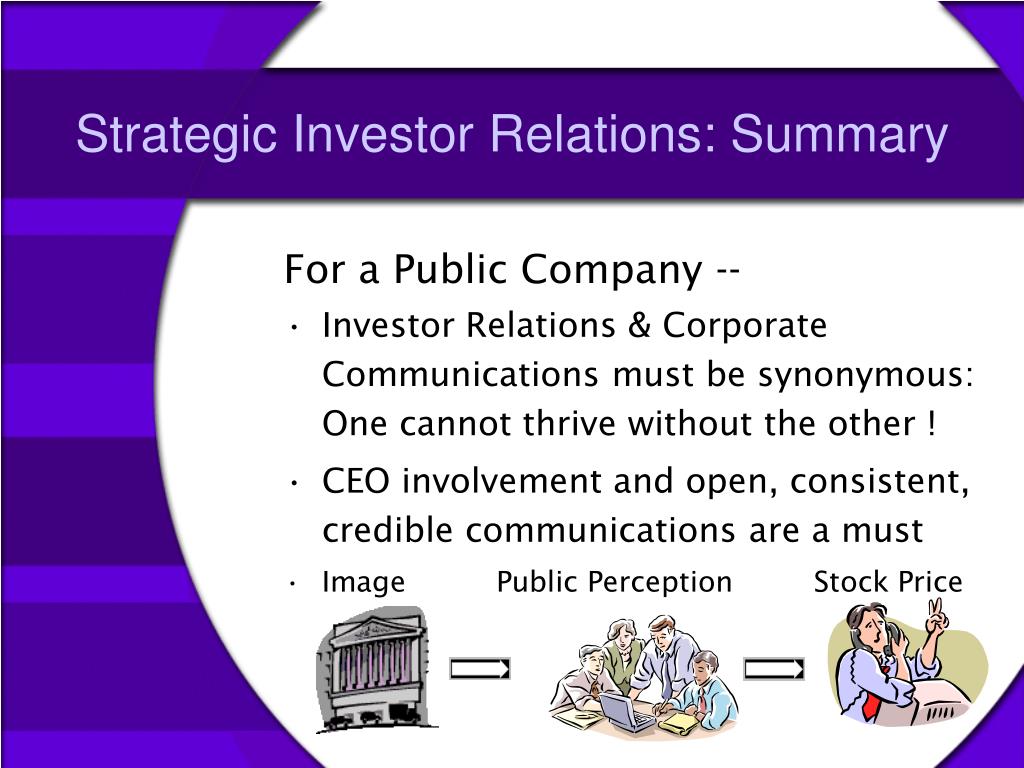 Strategic Investor Relations: Summary

For a Public Company --

• Investor Relations & Corporate Communications must be synonymous: One cannot thrive without the other !

• CEO involvement and open, consistent, credible communications are a must

• Image Public Perception Stock Price